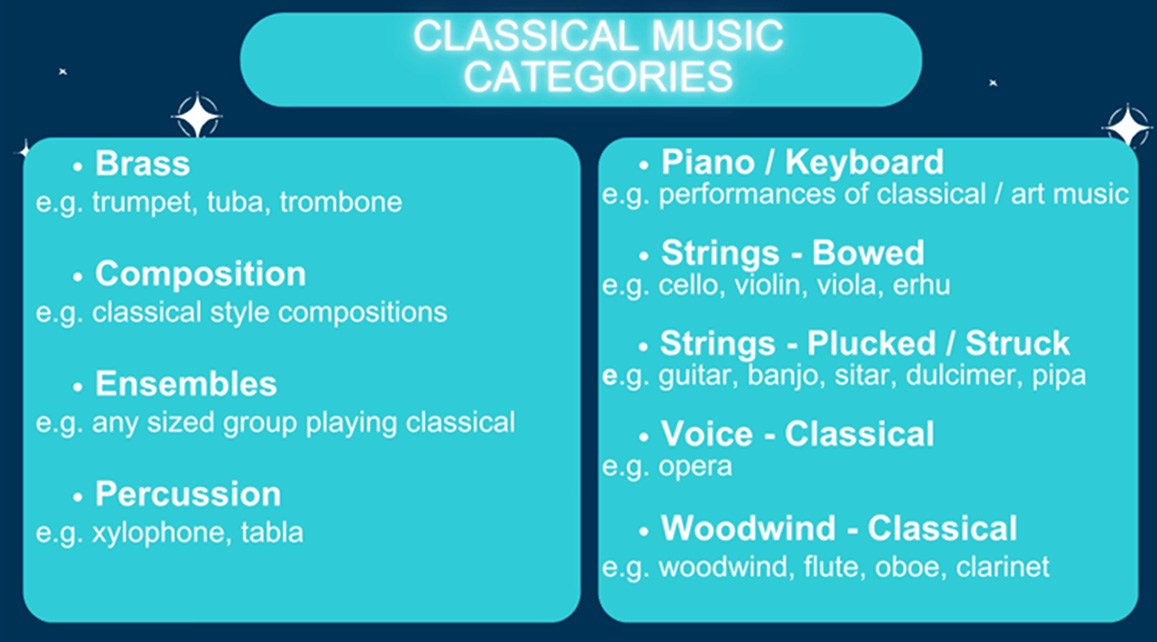 CLASSICAL MUSIC CATEGORIES

• Brass
e.g. trumpet, tuba, trombone

• Composition
e.g. classical style compositions

• Ensembles
e.g. any sized group playing classical

• Percussion
e.g. xylophone, tabla

• Piano / Keyboard
e.g. performances of classical / art music

• Strings - Bowed
e.g. cello, violin, viola, erhu

• Strings - Plucked / Struck
e.g. guitar, banjo, sitar, dulcimer, pipa

• Voice - Classical
e.g. opera

• Woodwind - Classical
e.g. woodwind, flute, oboe, clarinet